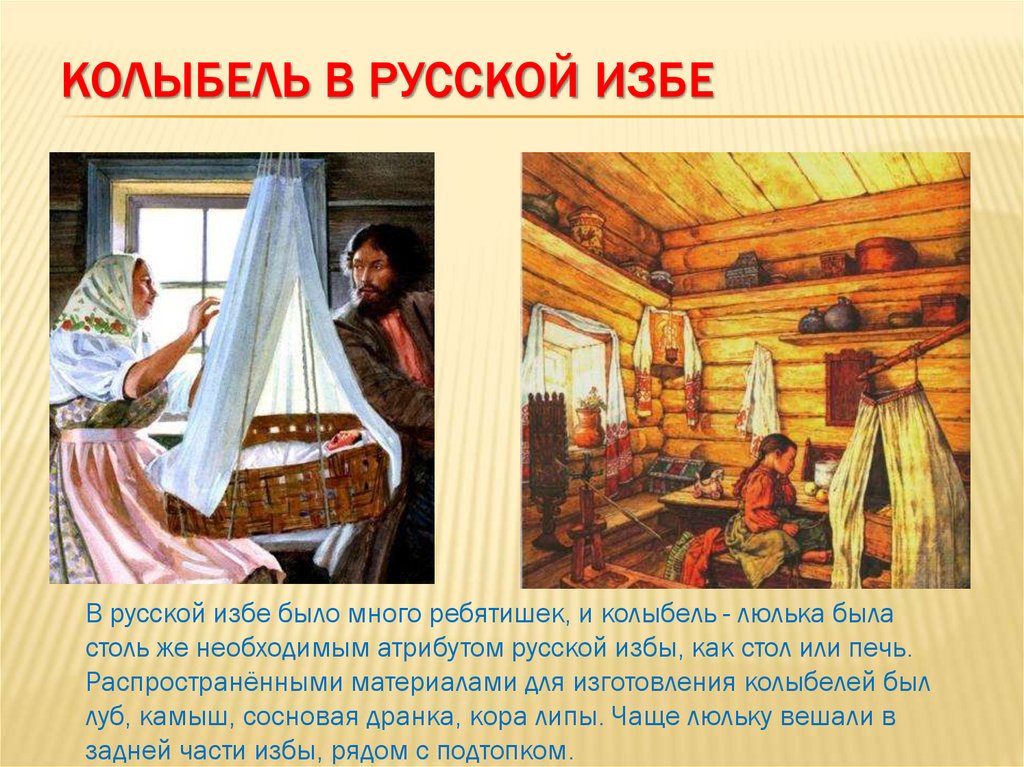 КОЛЫБЕЛЬ В РУССКОЙ ИЗБЕ

В русской избе было много ребятишек, и колыбель - люлька была столь же необходимым атрибутом русской избы, как стол или печь. Распространёнными материалами для изготовления колыбелей был луб, камыш, сосновая дранка, кора липы. Чаще люльку вешали в задней части избы, рядом с подтопком.